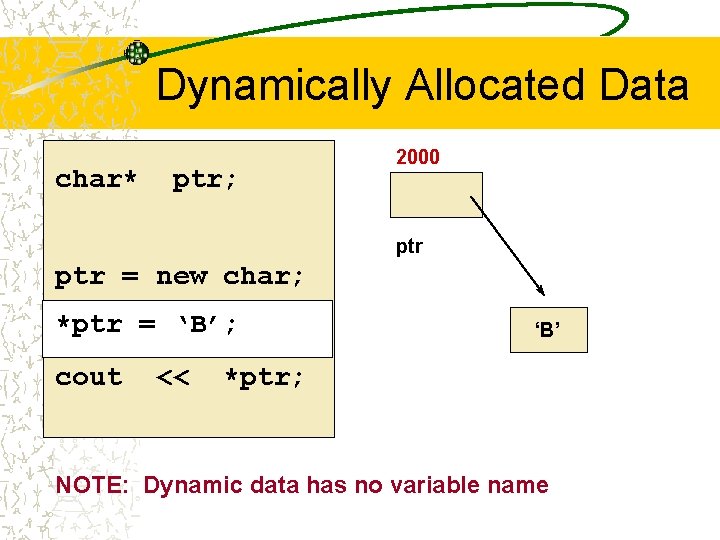 Dynamically Allocated Data

char* ptr;

ptr = new char;

*ptr = ‘B’;

cout << *ptr;

2000

ptr

‘B’

NOTE: Dynamic data has no variable name